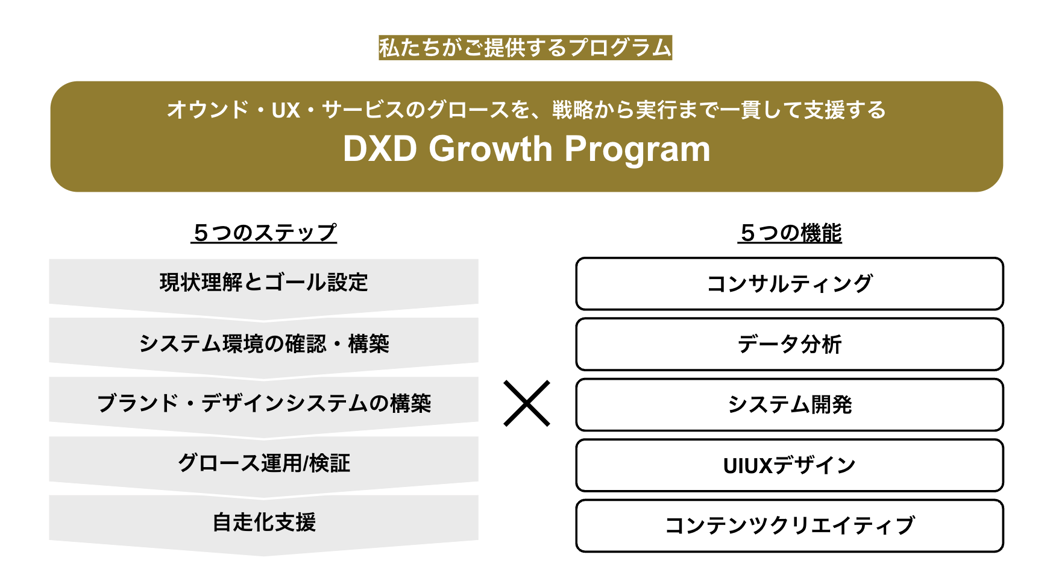 私たちがご提供するプログラム

オウンド・UX・サービスのグロースを、戦略から実行まで一貫して支援する
DXD Growth Program

５つのステップ

現状理解とゴール設定

システム環境の確認・構築

ブランド・デザインシステムの構築

グロース運用/検証

自走化支援

×

５つの機能

コンサルティング

データ分析

システム開発

UIUXデザイン

コンテンツクリエイティブ